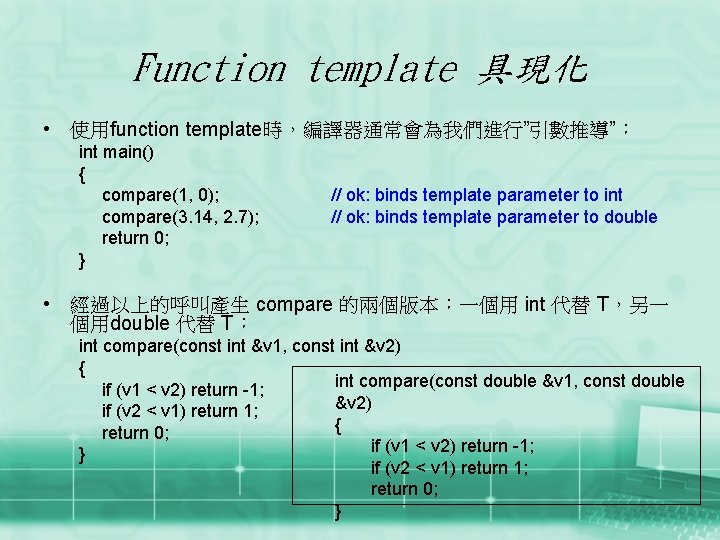 Function template 具現化

• 使用function template時，編譯器通常會為我們進行"引數推導"：

int main()
{
compare(1, 0); // ok: binds template parameter to int
compare(3.14, 2.7); // ok: binds template parameter to double
return 0;
}

• 經過以上的呼叫產生 compare 的兩個版本：一個用 int 代替 T，另一個用double 代替 T：

int compare(const int &v1, const int &v2)
{
if (v1 < v2) return -1;
if (v2 < v1) return 1;
return 0;
}

int compare(const double &v1, const double &v2)
{
if (v1 < v2) return -1;
if (v2 < v1) return 1;
return 0;
}